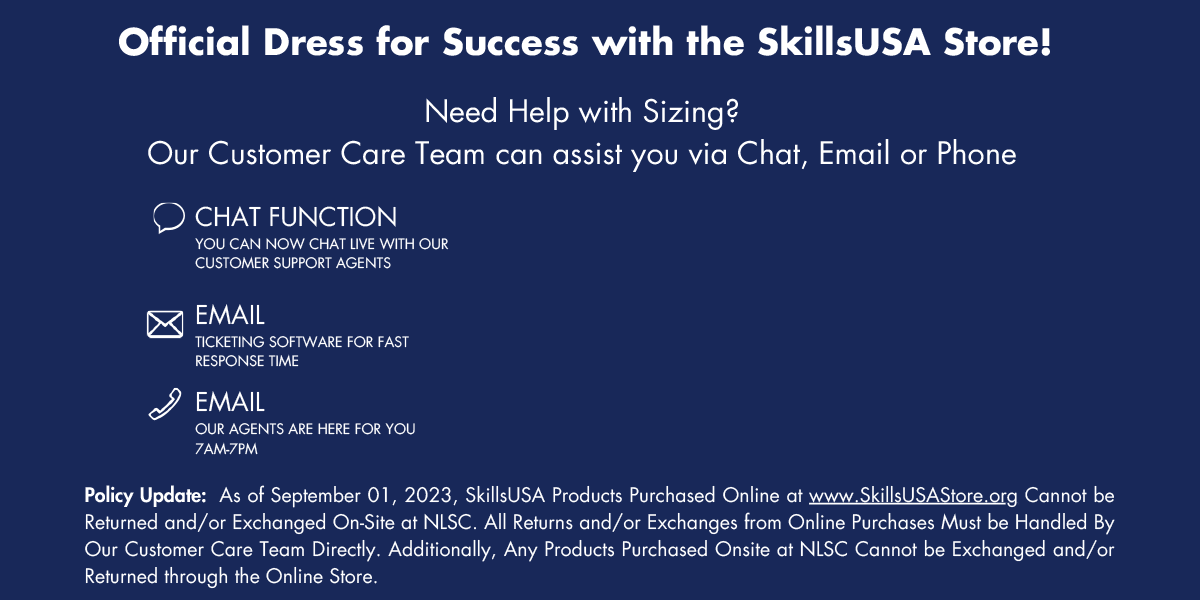 Official Dress for Success with the SkillsUSA Store!

Need Help with Sizing?
Our Customer Care Team can assist you via Chat, Email or Phone

CHAT FUNCTION
YOU CAN NOW CHAT LIVE WITH OUR CUSTOMER SUPPORT AGENTS

EMAIL
TICKETING SOFTWARE FOR FAST RESPONSE TIME

EMAIL
OUR AGENTS ARE HERE FOR YOU 7AM-7PM

Policy Update: As of September 01, 2023, SkillsUSA Products Purchased Online at www.SkillsUSAStore.org Cannot be Returned and/or Exchanged On-Site at NLSC. All Returns and/or Exchanges from Online Purchases Must be Handled By Our Customer Care Team Directly. Additionally, Any Products Purchased Onsite at NLSC Cannot be Exchanged and/or Returned through the Online Store.